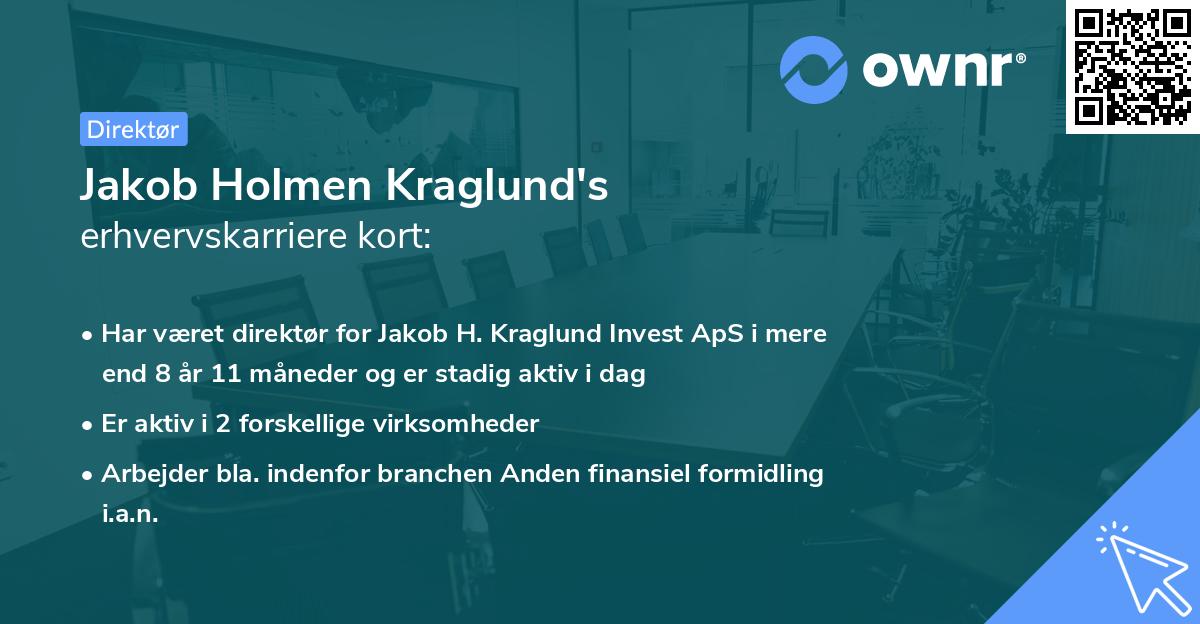 ownr®

Direktør

Jakob Holmen Kraglund's
erhvervskarriere kort:

• Har været direktør for Jakob H. Kraglund Invest ApS i mere end 8 år 11 måneder og er stadig aktiv i dag

• Er aktiv i 2 forskellige virksomheder

• Arbejder bla. indenfor branchen Anden finansiel formidling i.a.n.